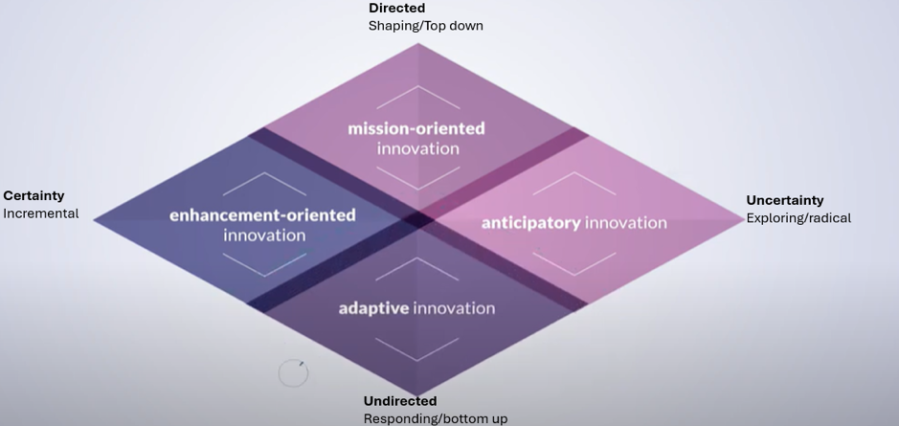 Directed
Shaping/Top down

mission-oriented innovation

Certainty
Incremental

enhancement-oriented innovation

anticipatory innovation

Uncertainty
Exploring/radical

adaptive innovation

Undirected
Responding/bottom up